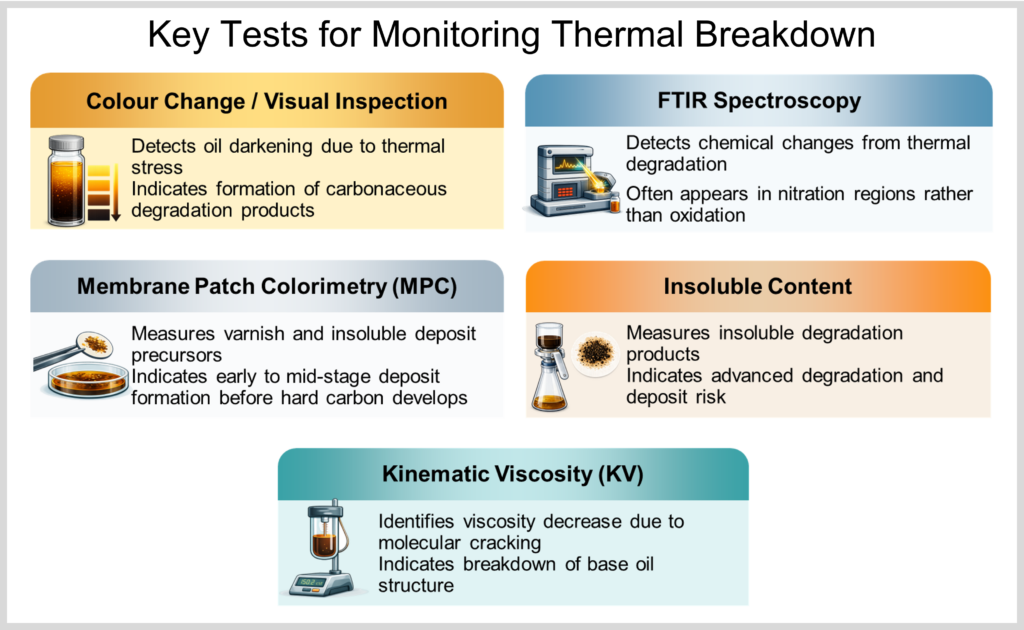 Key Tests for Monitoring Thermal Breakdown

Colour Change / Visual Inspection

Detects oil darkening due to thermal stress
Indicates formation of carbonaceous degradation products

FTIR Spectroscopy

Detects chemical changes from thermal degradation
Often appears in nitration regions rather than oxidation

Membrane Patch Colorimetry (MPC)

Measures varnish and insoluble deposit precursors
Indicates early to mid-stage deposit formation before hard carbon develops

Insoluble Content

Measures insoluble degradation products
Indicates advanced degradation and deposit risk

Kinematic Viscosity (KV)

Identifies viscosity decrease due to molecular cracking
Indicates breakdown of base oil structure